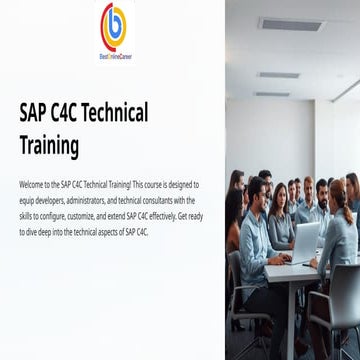 BestOnlineCareer

SAP C4C Technical Training

Welcome to the SAP C4C Technical Training! This course is designed to equip developers, administrators, and technical consultants with the skills to configure, customize, and extend SAP C4C effectively. Get ready to dive deep into the technical aspects of SAP C4C.